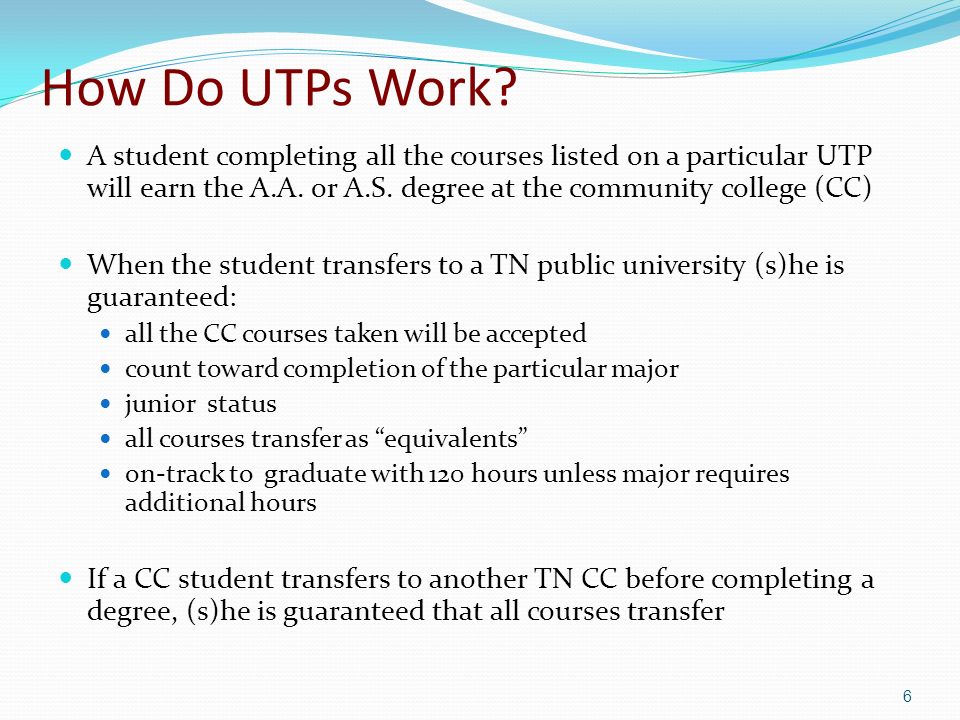 How Do UTPs Work?

- A student completing all the courses listed on a particular UTP will earn the A.A. or A.S. degree at the community college (CC)

- When the student transfers to a TN public university (s)he is guaranteed:
  - all the CC courses taken will be accepted
  - count toward completion of the particular major
  - junior status
  - all courses transfer as “equivalents”
  - on-track to graduate with 120 hours unless major requires additional hours

- If a CC student transfers to another TN CC before completing a degree, (s)he is guaranteed that all courses transfer

6